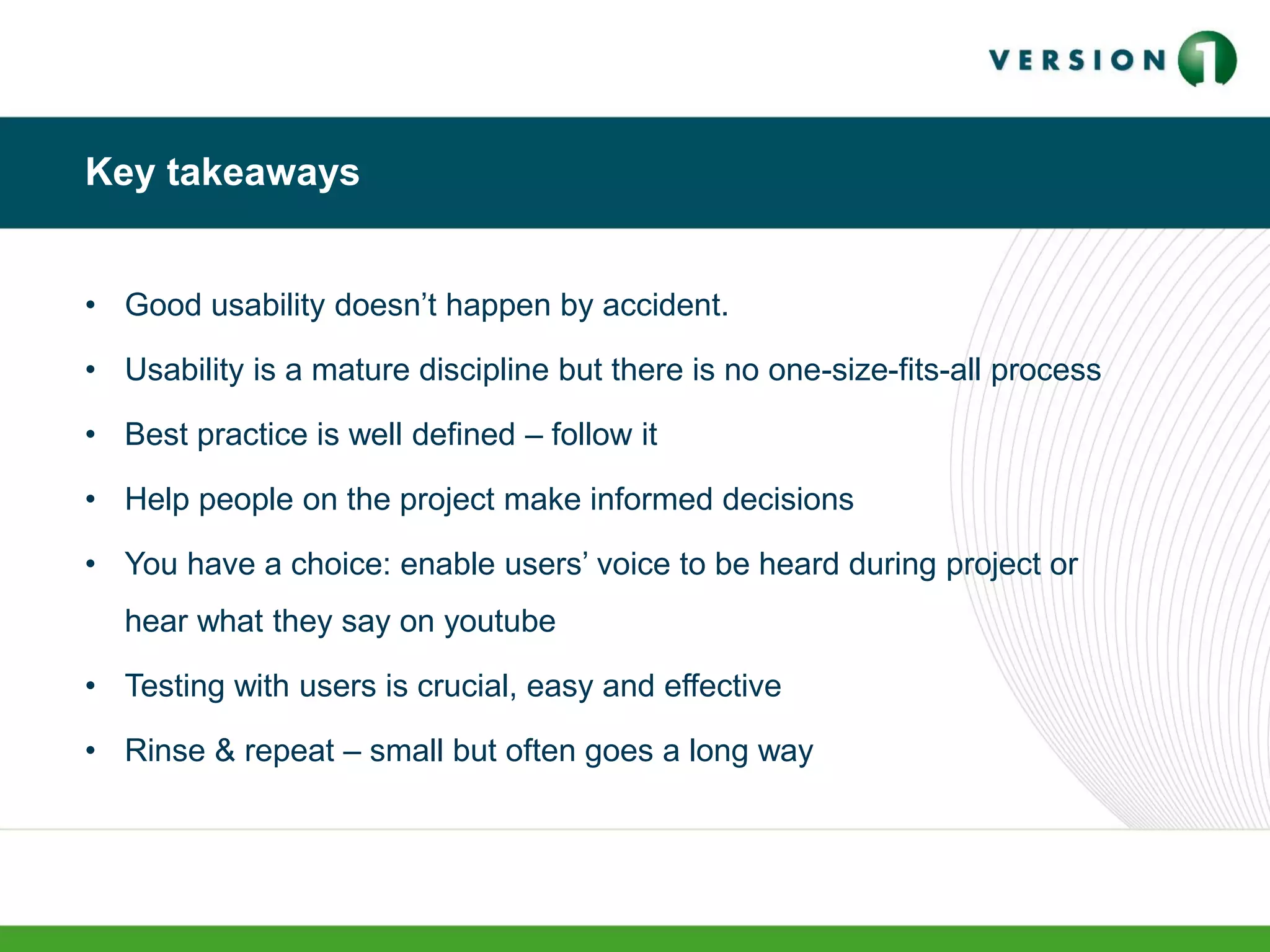 VERSION 1

Key takeaways

• Good usability doesn’t happen by accident.
• Usability is a mature discipline but there is no one-size-fits-all process
• Best practice is well defined – follow it
• Help people on the project make informed decisions
• You have a choice: enable users’ voice to be heard during project or hear what they say on youtube
• Testing with users is crucial, easy and effective
• Rinse & repeat – small but often goes a long way